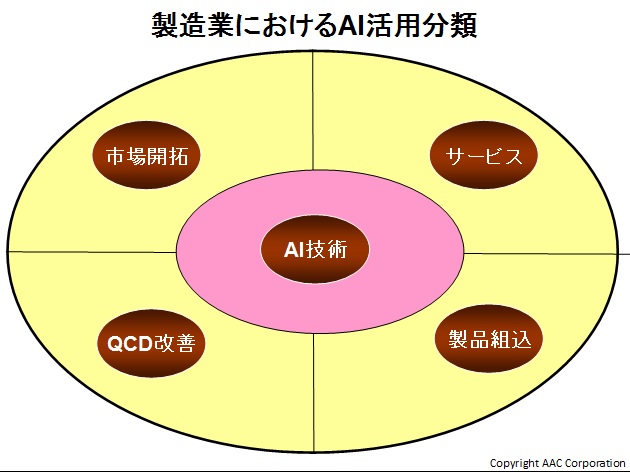 製造業におけるAI活用分類

市場開拓

サービス

AI技術

QCD改善

製品組込

Copyright AAC Corporation